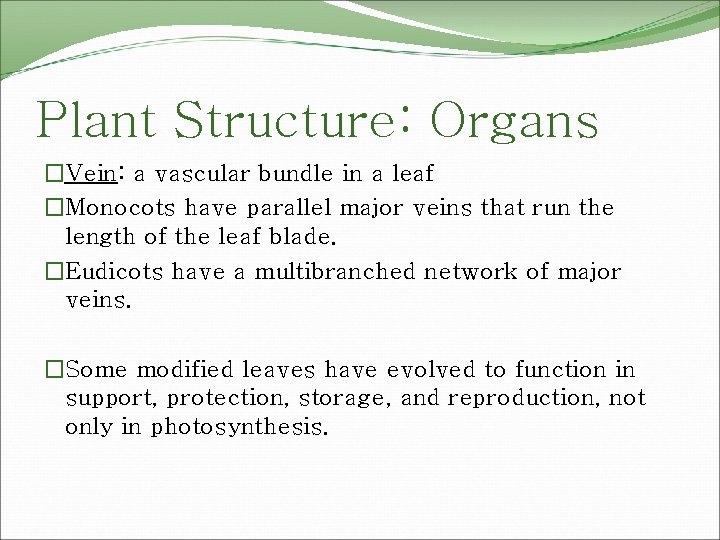 Plant Structure: Organs

□Vein: a vascular bundle in a leaf

□Monocots have parallel major veins that run the length of the leaf blade.

□Eudicots have a multibranched network of major veins.

□Some modified leaves have evolved to function in support, protection, storage, and reproduction, not only in photosynthesis.